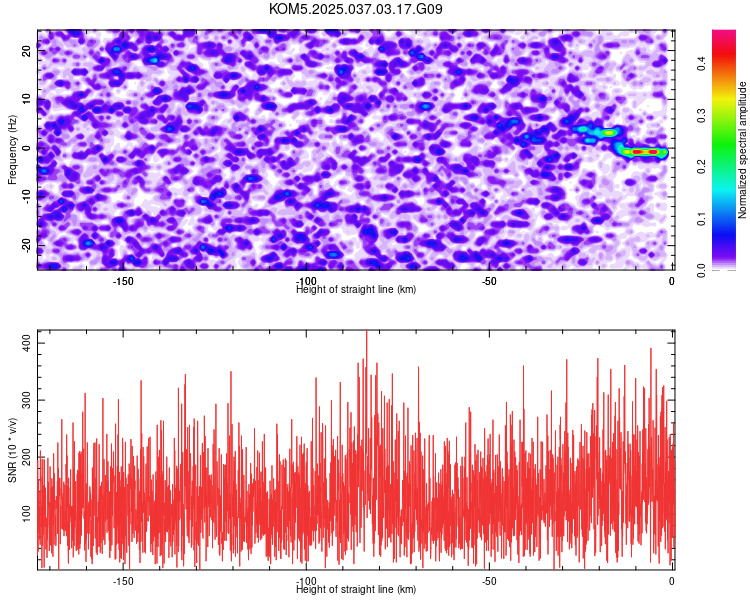 KOM5.2025.037.03.17.G09

Frequency (Hz)
20
10
0
-10
-20
-150
-100
-50
0
Height of straight line (km)

Normalized spectral amplitude
0.0
0.1
0.2
0.3
0.4

SNR (10 * v/v)
400
300
200
100
-150
-100
-50
0
Height of straight line (km)